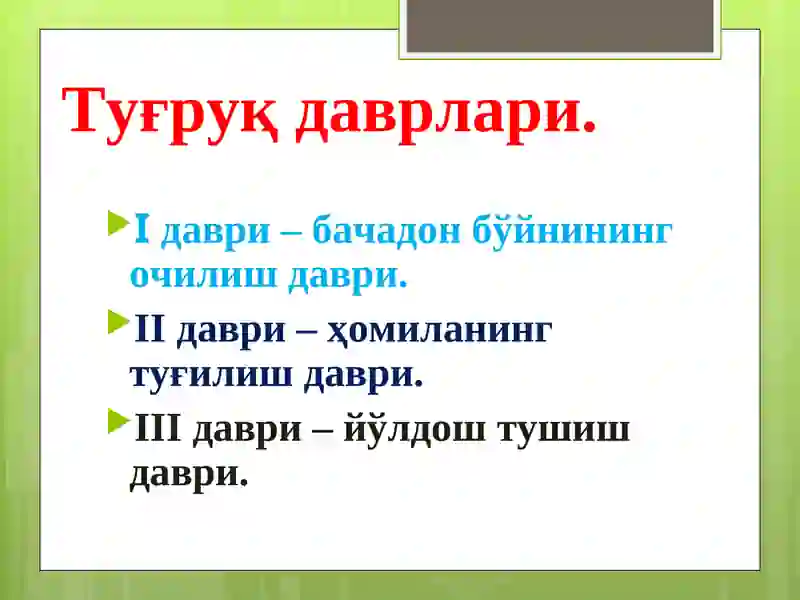 Туғруқ даврлари.

I даври – бачадон бўйнининг очилиш даври.

II даври – ҳомиланинг туғилиш даври.

III даври – йўлдош тушиш даври.